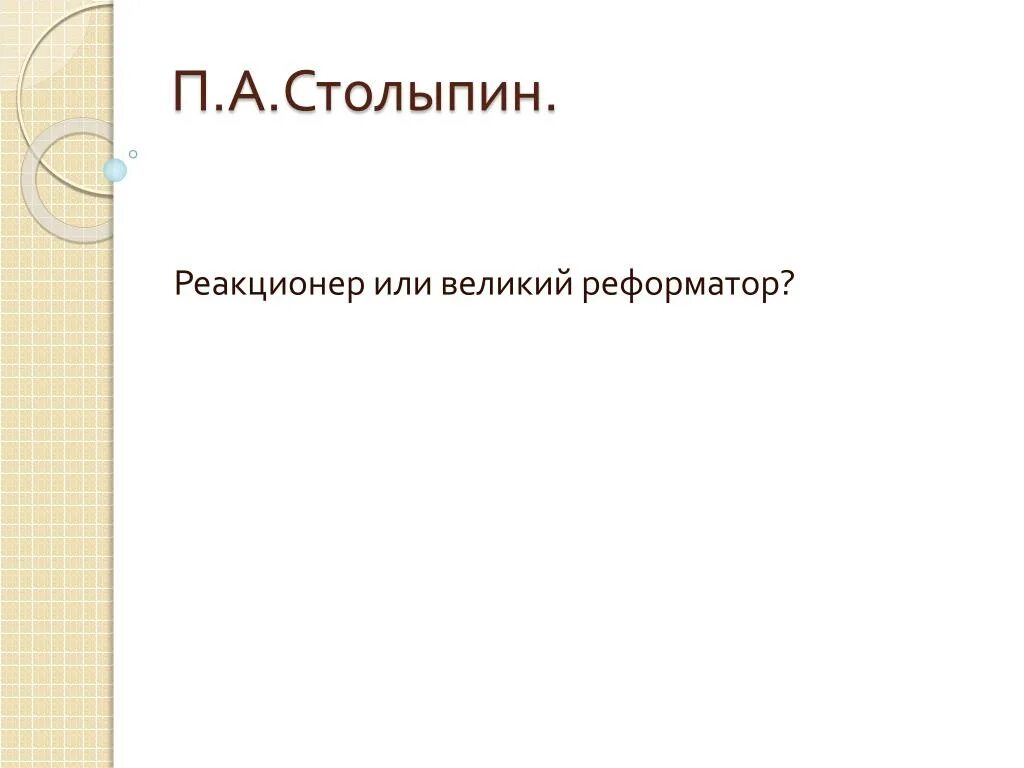 П.А.Столыпин.

Реакционер или великий реформатор?